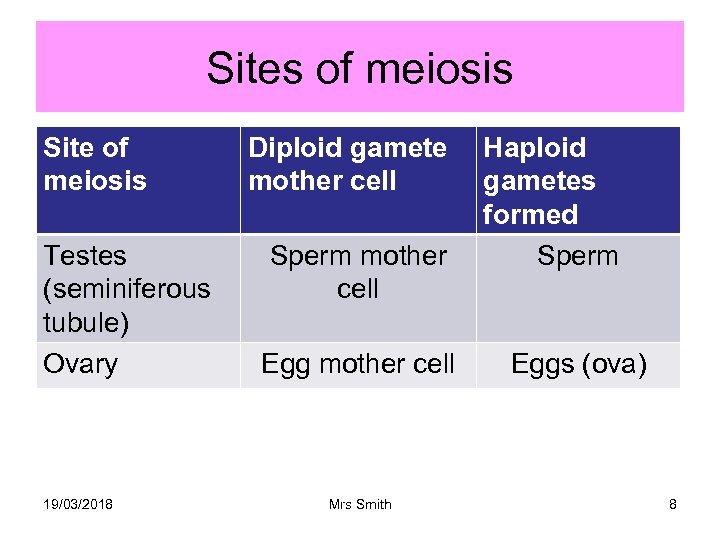 Sites of meiosis

| Site of meiosis | Diploid gamete mother cell | Haploid gametes formed |
|---|---|---|
| Testes (seminiferous tubule) | Sperm mother cell | Sperm |
| Ovary | Egg mother cell | Eggs (ova) |

19/03/2018 Mrs Smith 8